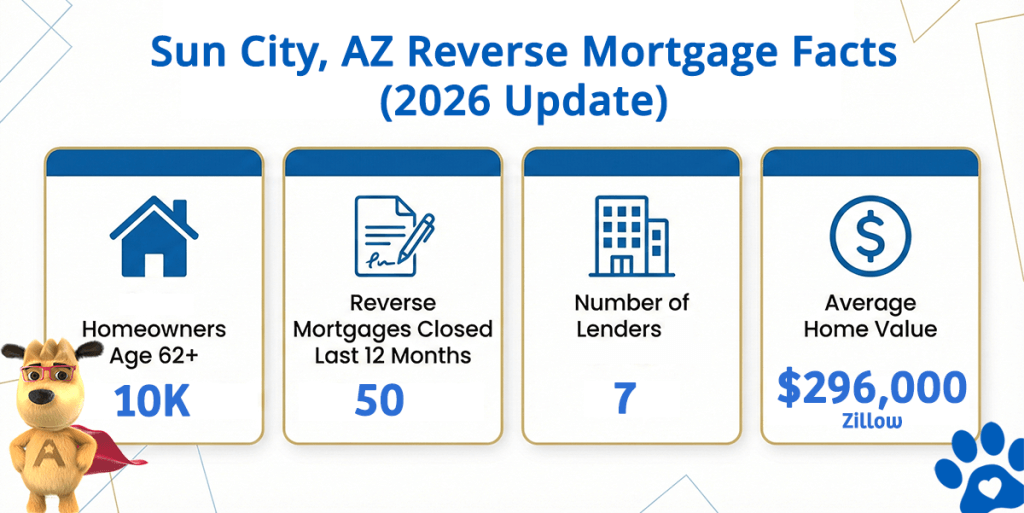 Sun City, AZ Reverse Mortgage Facts (2026 Update)

Homeowners Age 62+
10K

Reverse Mortgages Closed Last 12 Months
50

Number of Lenders
7

Average Home Value
$296,000
Zillow

A